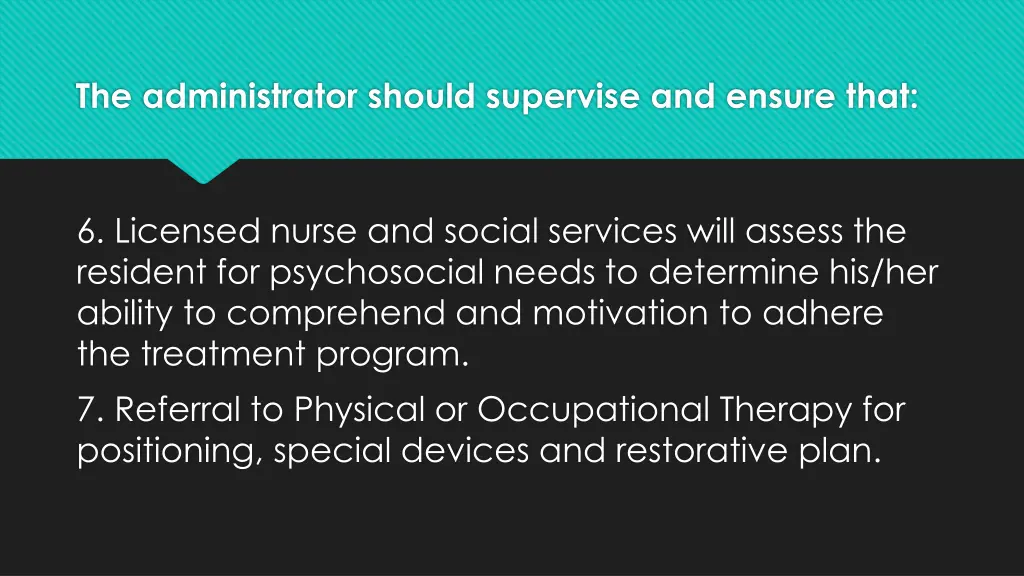 The administrator should supervise and ensure that:

6. Licensed nurse and social services will assess the resident for psychosocial needs to determine his/her ability to comprehend and motivation to adhere the treatment program.

7. Referral to Physical or Occupational Therapy for positioning, special devices and restorative plan.